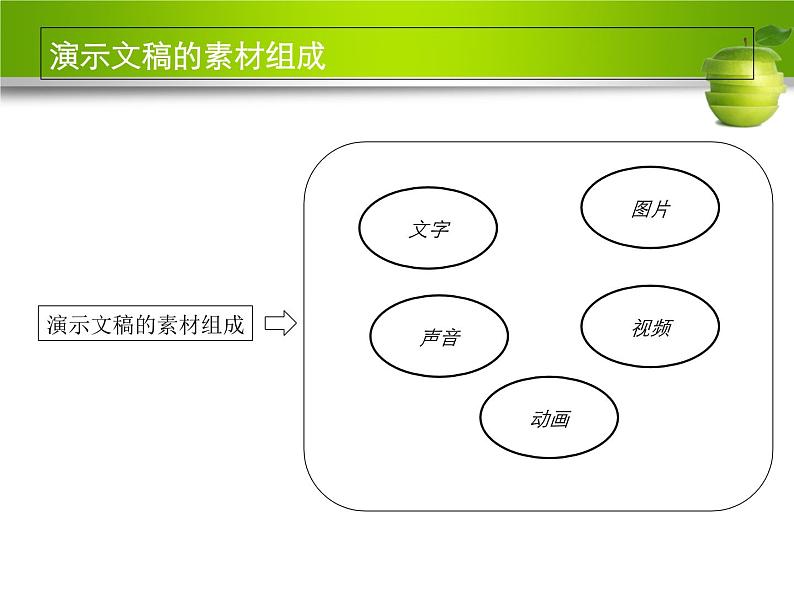 演示文稿的素材组成

演示文稿的素材组成

文字

图片

声音

视频

动画